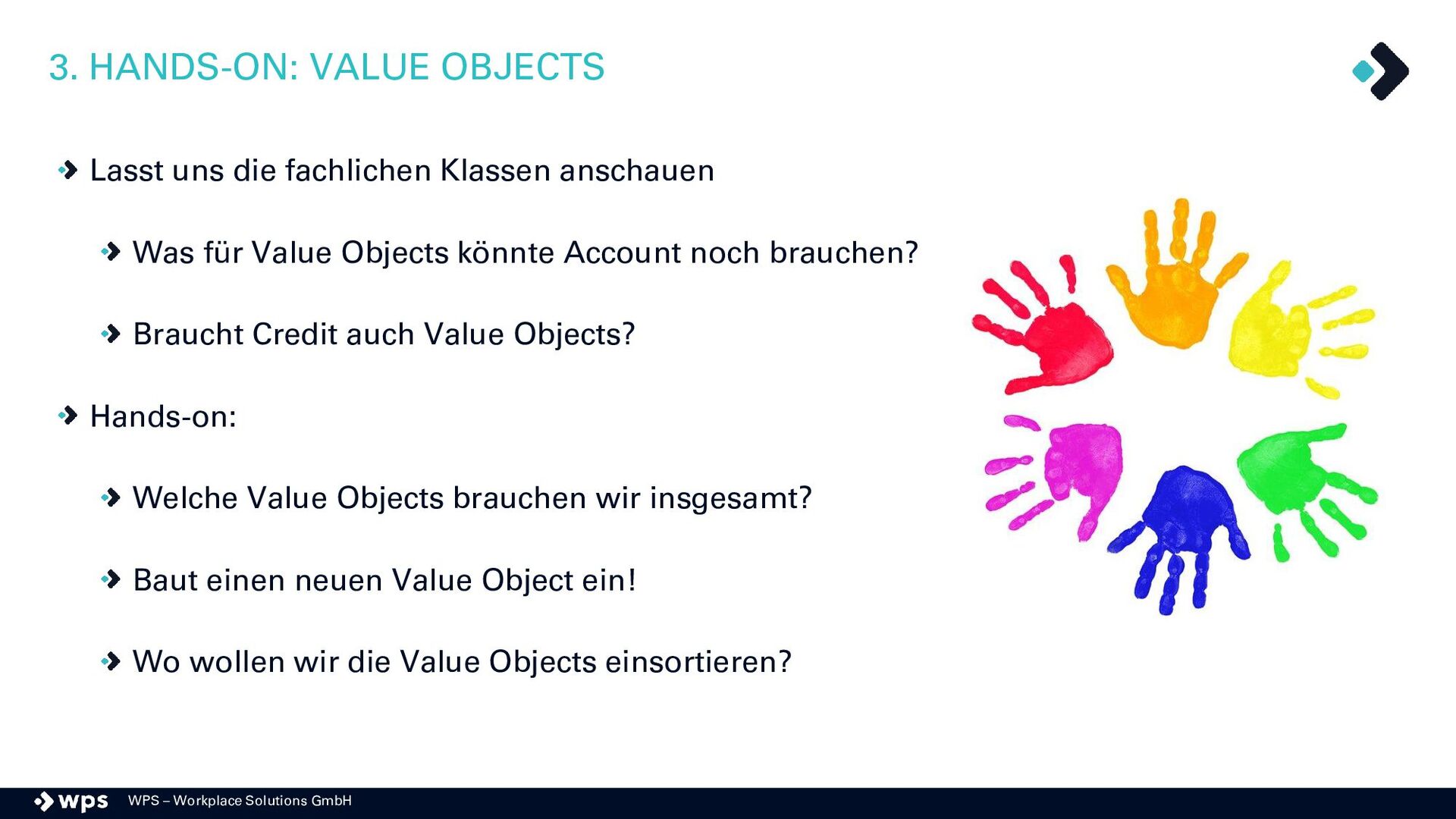 3. HANDS-ON: VALUE OBJECTS

Lasst uns die fachlichen Klassen anschauen

Was für Value Objects könnte Account noch brauchen?

Braucht Credit auch Value Objects?

Hands-on:

Welche Value Objects brauchen wir insgesamt?

Baut einen neuen Value Object ein!

Wo wollen wir die Value Objects einsortieren?

wps WPS – Workplace Solutions GmbH